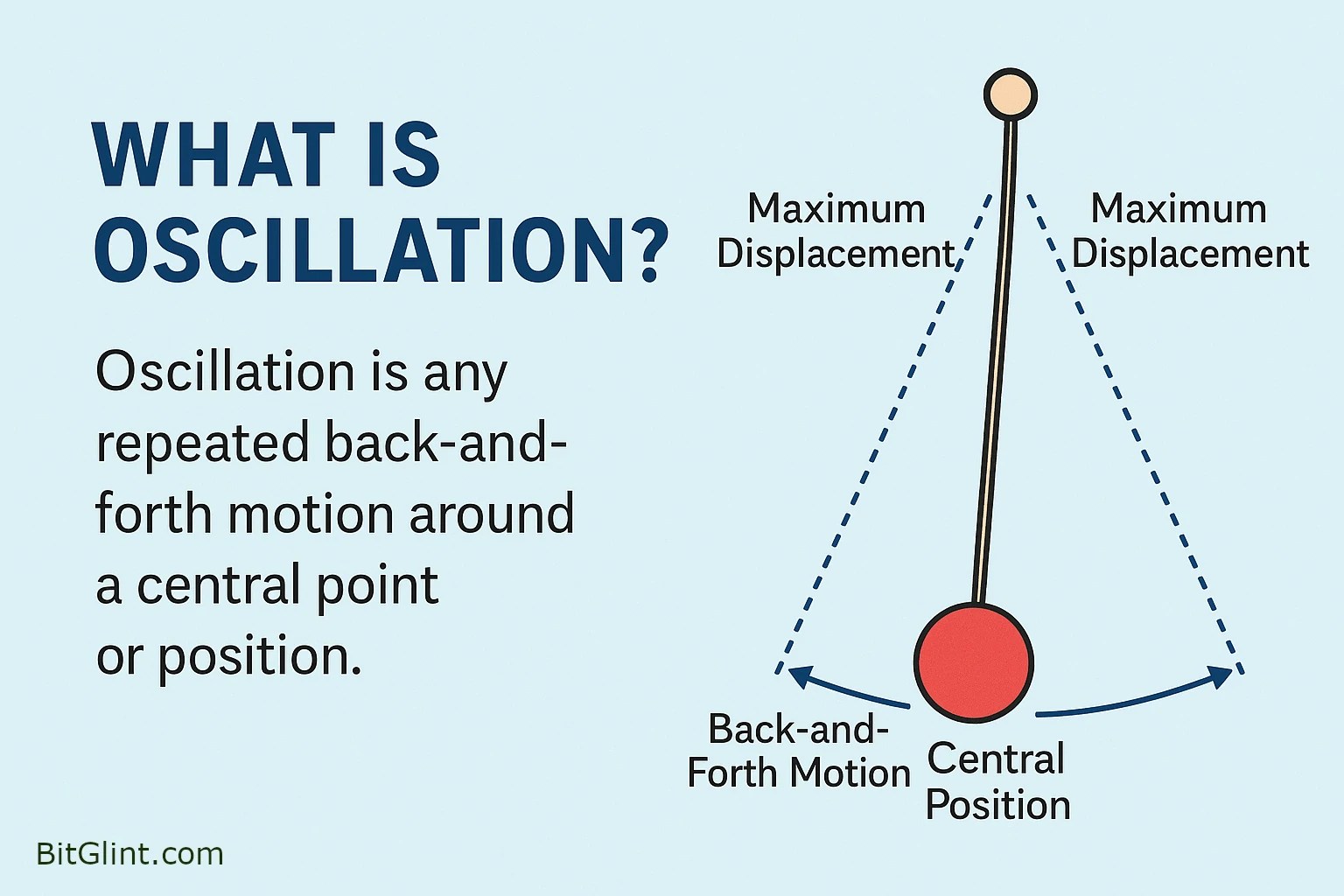 WHAT IS OSCILLATION?

Oscillation is any repeated back-and-forth motion around a central point or position.

Maximum Displacement

Maximum Displacement

Back-and-Forth Motion

Central Position

BitGlint.com